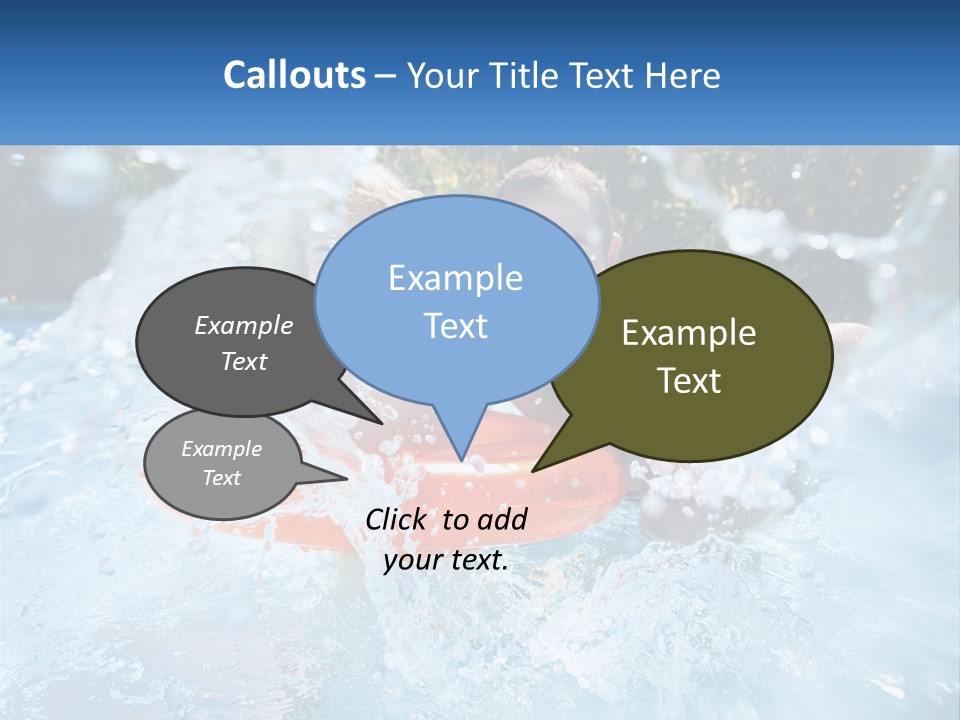 Callouts – Your Title Text Here

Example Text

Example Text

Example Text

Example Text

Click to add your text.